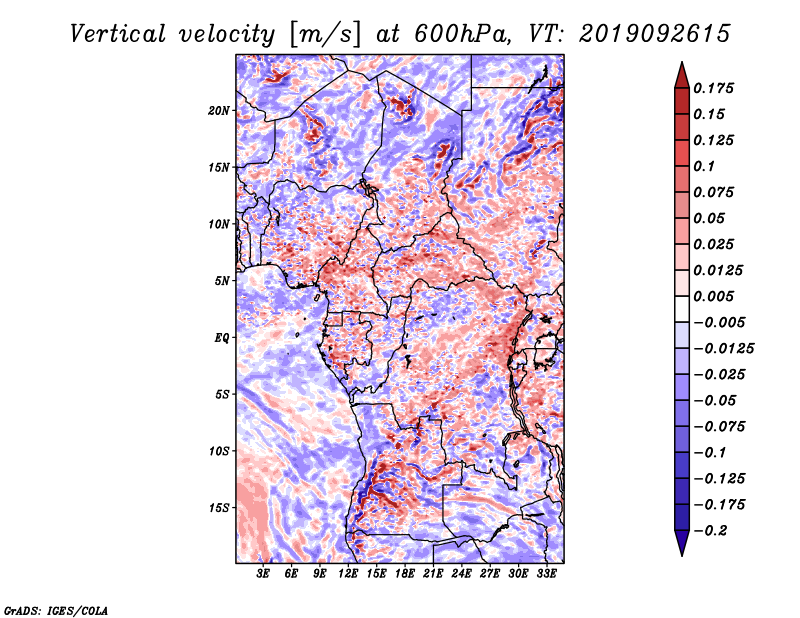 Vertical velocity [m/s] at 600hPa, VT: 2019092615

20N
15N
10N
5N
EQ
5S
10S
15S

3E 6E 9E 12E 15E 18E 21E 24E 27E 30E 33E

0.175
0.15
0.125
0.1
0.075
0.05
0.025
0.0125
0.005
−0.005
−0.0125
−0.025
−0.05
−0.075
−0.1
−0.125
−0.175
−0.2

GrADS: IGES/COLA